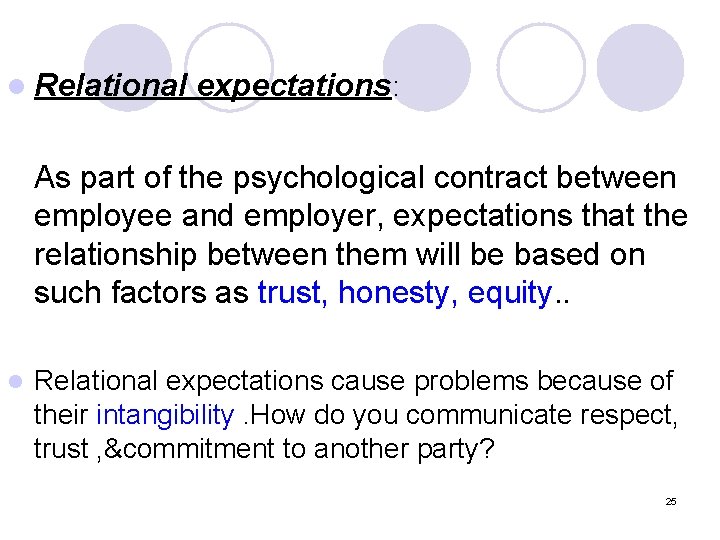 Relational expectations:

As part of the psychological contract between employee and employer, expectations that the relationship between them will be based on such factors as trust, honesty, equity..

Relational expectations cause problems because of their intangibility .How do you communicate respect, trust ,&commitment to another party?

25